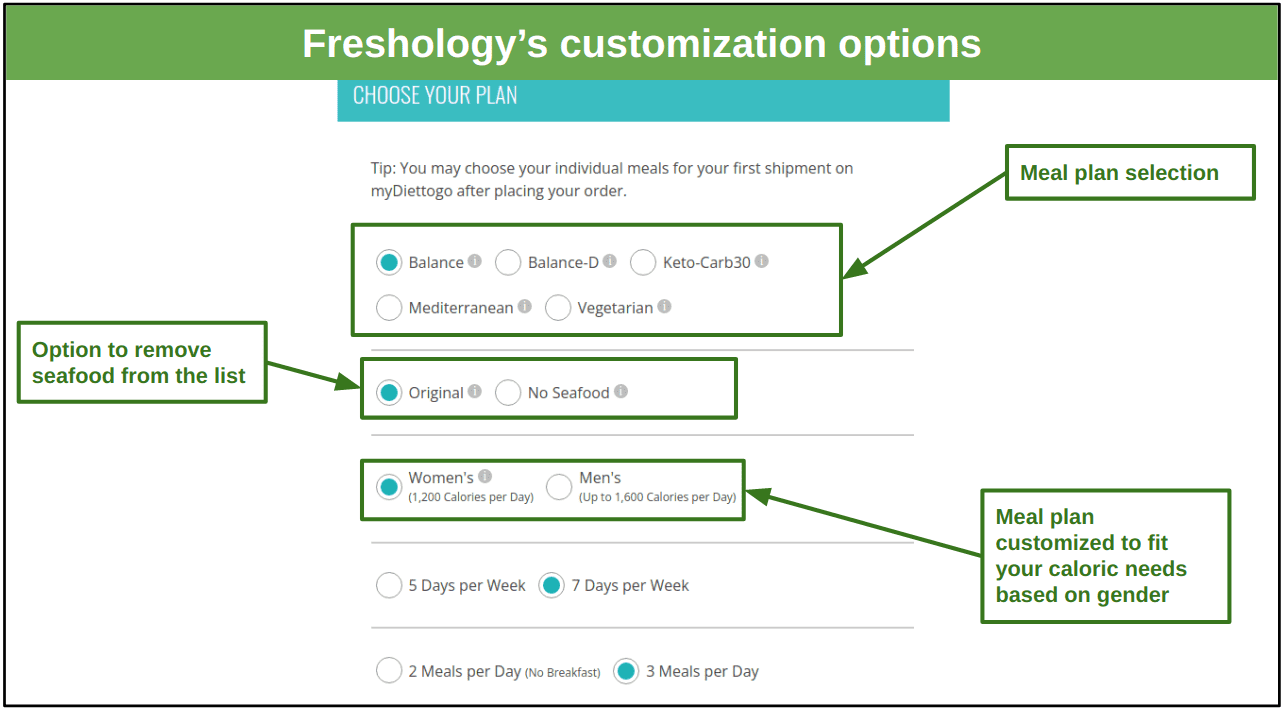 Freshology's customization options

CHOOSE YOUR PLAN

Tip: You may choose your individual meals for your first shipment on myDiettogo after placing your order.

Meal plan selection

Balance Balance-D Keto-Carb30

Mediterranean Vegetarian

Option to remove seafood from the list

Original No Seafood

Women's (1,200 Calories per Day) Men's (Up to 1,600 Calories per Day)

Meal plan customized to fit your caloric needs based on gender

5 Days per Week 7 Days per Week

2 Meals per Day (No Breakfast) 3 Meals per Day